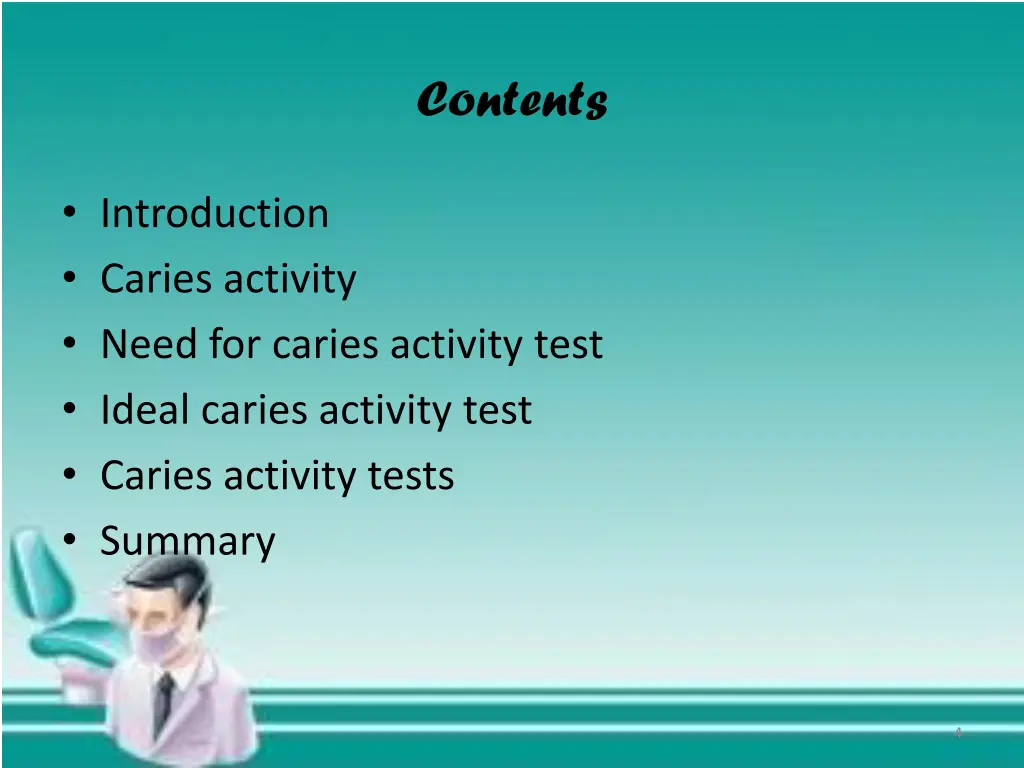 Contents

• Introduction
• Caries activity
• Need for caries activity test
• Ideal caries activity test
• Caries activity tests
• Summary

4